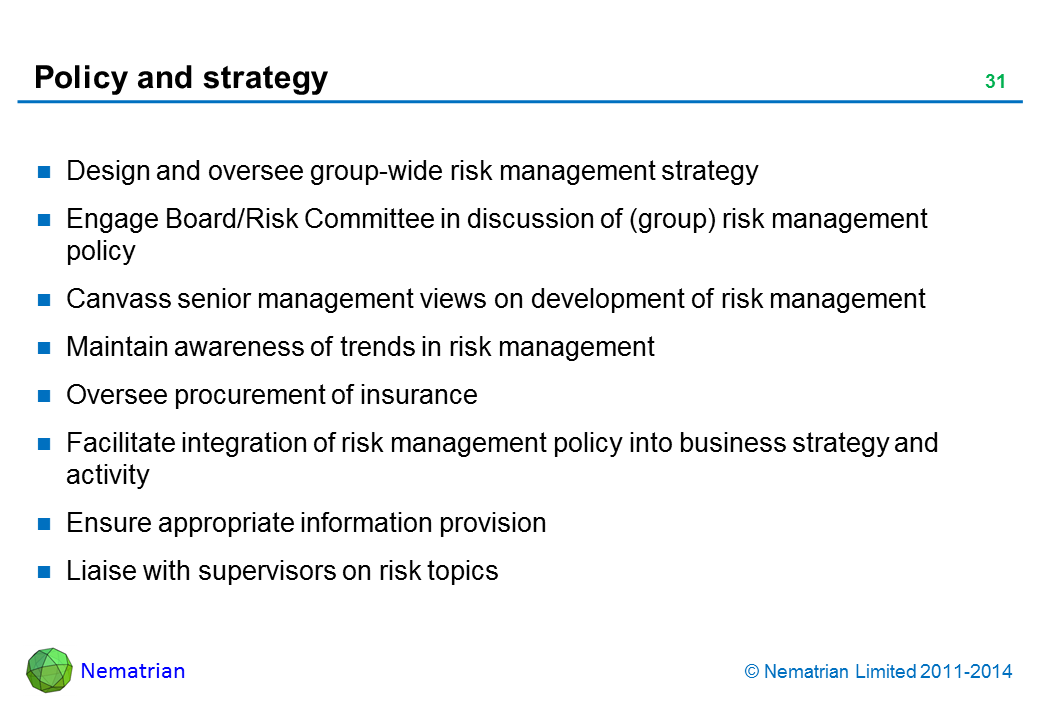 Policy and strategy

31

- Design and oversee group-wide risk management strategy
- Engage Board/Risk Committee in discussion of (group) risk management policy
- Canvass senior management views on development of risk management
- Maintain awareness of trends in risk management
- Oversee procurement of insurance
- Facilitate integration of risk management policy into business strategy and activity
- Ensure appropriate information provision
- Liaise with supervisors on risk topics

Nematrian

© Nematrian Limited 2011-2014